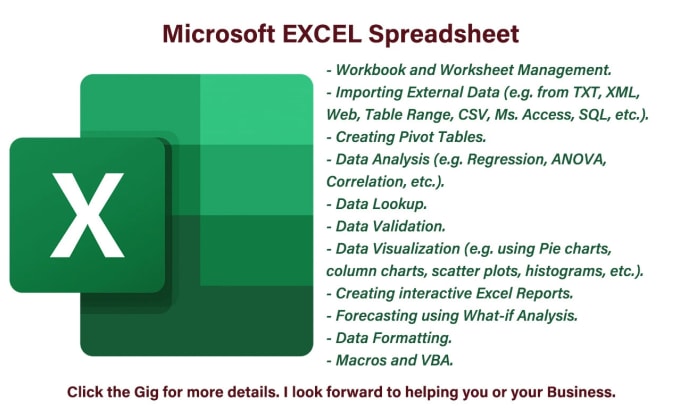 Microsoft EXCEL Spreadsheet

X

- Workbook and Worksheet Management.
- Importing External Data (e.g. from TXT, XML, Web, Table Range, CSV, Ms. Access, SQL, etc.).
- Creating Pivot Tables.
- Data Analysis (e.g. Regression, ANOVA, Correlation, etc.).
- Data Lookup.
- Data Validation.
- Data Visualization (e.g. using Pie charts, column charts, scatter plots, histograms, etc.).
- Creating interactive Excel Reports.
- Forecasting using What-if Analysis.
- Data Formatting.
- Macros and VBA.

Click the Gig for more details. I look forward to helping you or your Business.